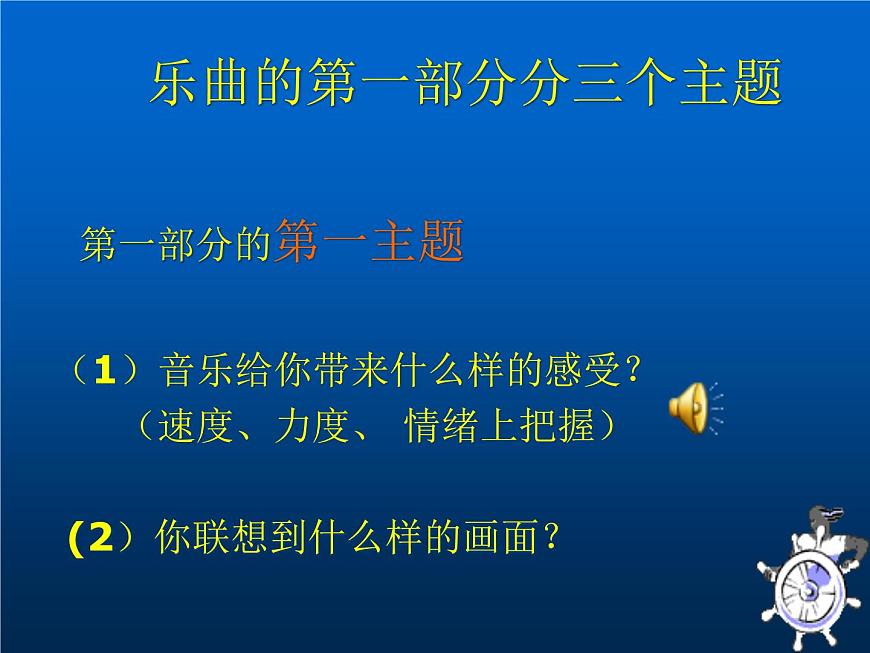 乐曲的第一部分分三个主题

第一部分的第一主题

（1）音乐给你带来什么样的感受？
（速度、力度、 情绪上把握）

(2）你联想到什么样的画面？